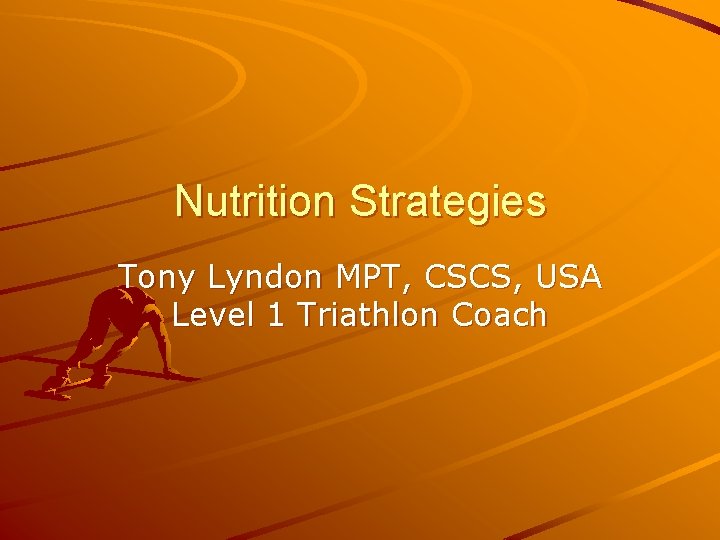 Nutrition Strategies

Tony Lyndon MPT, CSCS, USA
Level 1 Triathlon Coach